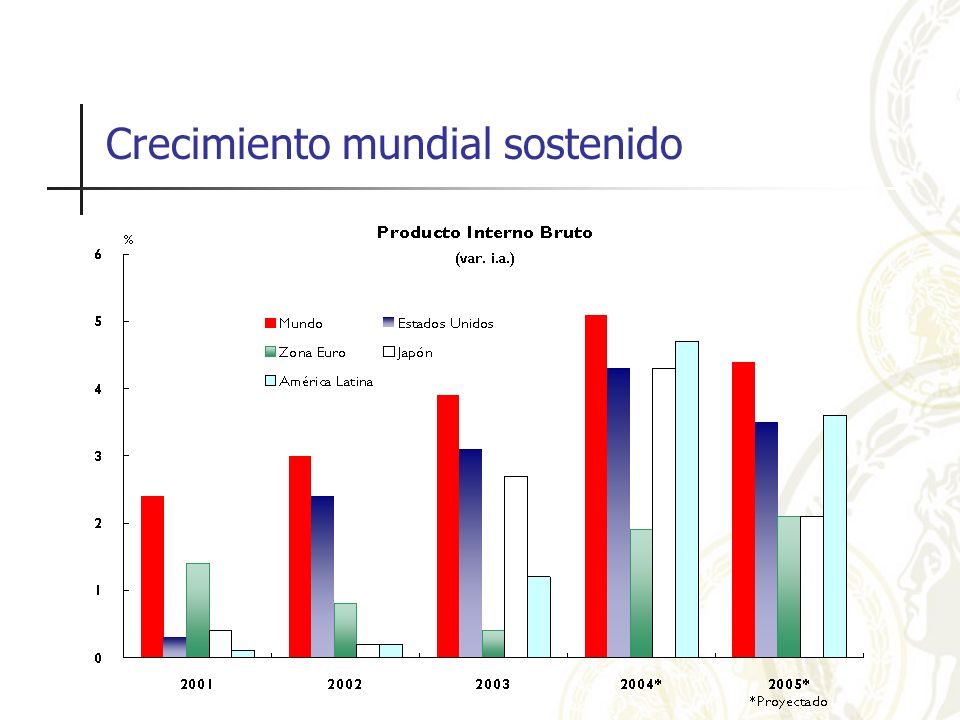 Crecimiento mundial sostenido

Producto Interno Bruto
(var. i.a.)

%

6
5
4
3
2
1
0

Mundo
Estados Unidos
Zona Euro
Japón
América Latina

2001
2002
2003
2004*
2005*
*Proyectado